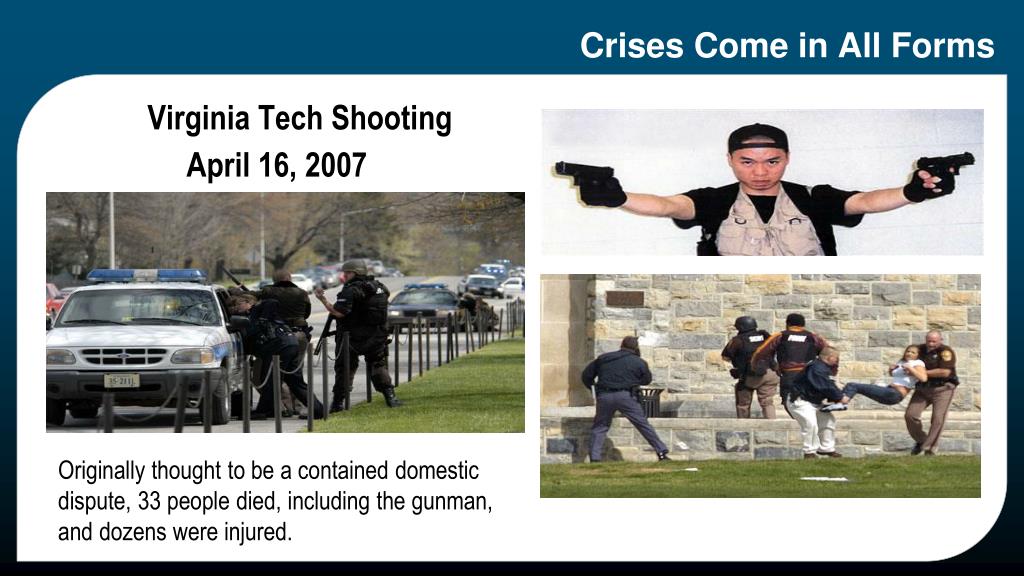 Crises Come in All Forms

Virginia Tech Shooting
April 16, 2007

Originally thought to be a contained domestic dispute, 33 people died, including the gunman, and dozens were injured.